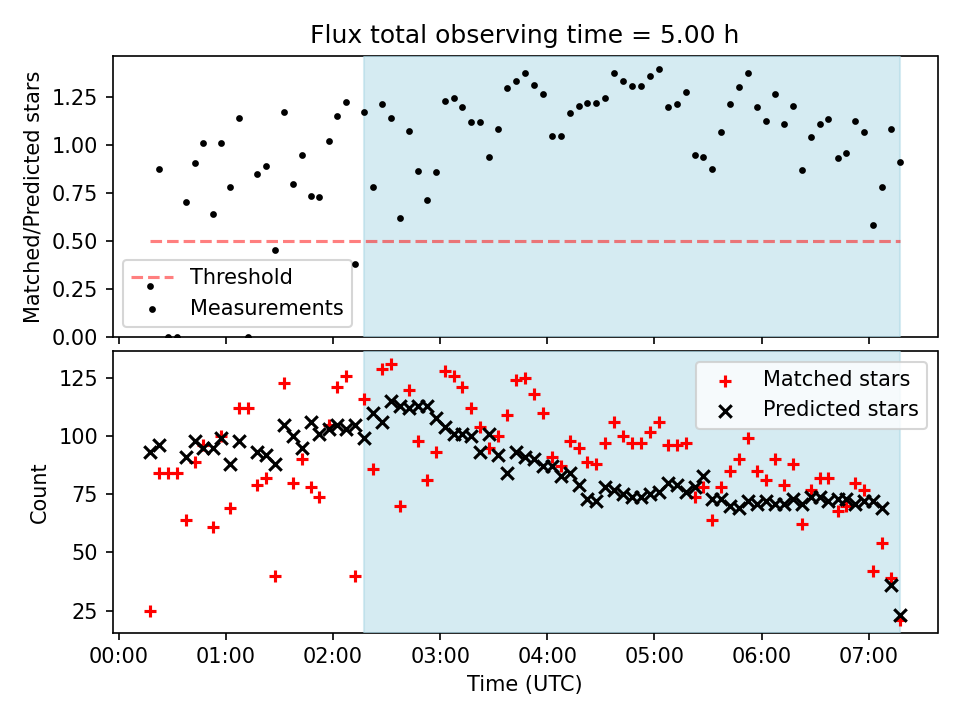 Flux total observing time = 5.00 h

Matched/Predicted stars

1.25
1.00
0.75
0.50
0.25
0.00

Threshold
Measurements

Count

125
100
75
50
25

Matched stars
Predicted stars

00:00 01:00 02:00 03:00 04:00 05:00 06:00 07:00

Time (UTC)